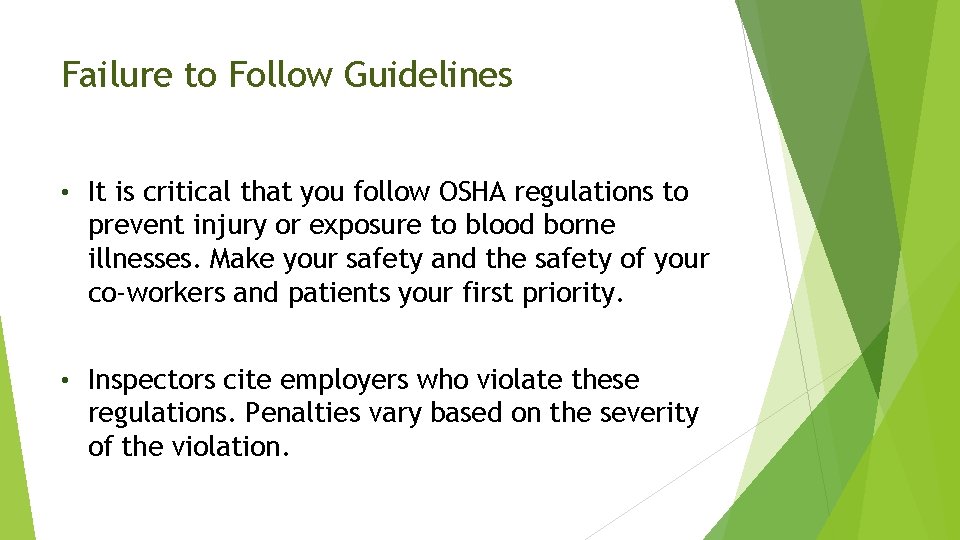 Failure to Follow Guidelines

• It is critical that you follow OSHA regulations to prevent injury or exposure to blood borne illnesses. Make your safety and the safety of your co-workers and patients your first priority.

• Inspectors cite employers who violate these regulations. Penalties vary based on the severity of the violation.